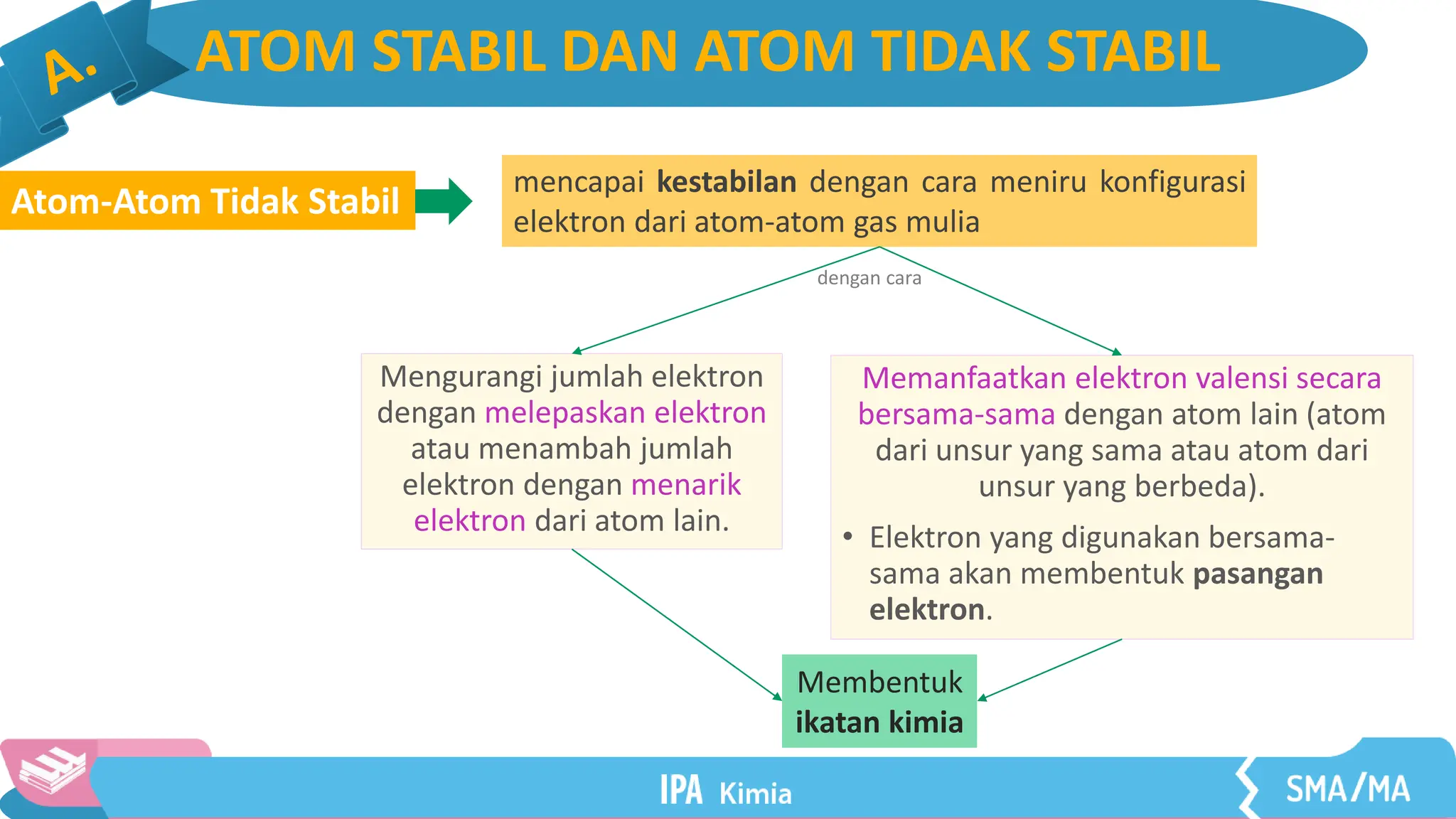 A. ATOM STABIL DAN ATOM TIDAK STABIL

Atom-Atom Tidak Stabil

mencapai kestabilan dengan cara meniru konfigurasi elektron dari atom-atom gas mulia

dengan cara

Mengurangi jumlah elektron dengan melepaskan elektron atau menambah jumlah elektron dengan menarik elektron dari atom lain.

Memanfaatkan elektron valensi secara bersama-sama dengan atom lain (atom dari unsur yang sama atau atom dari unsur yang berbeda).

• Elektron yang digunakan bersama-sama akan membentuk pasangan elektron.

Membentuk ikatan kimia

IPA Kimia

SMA/MA